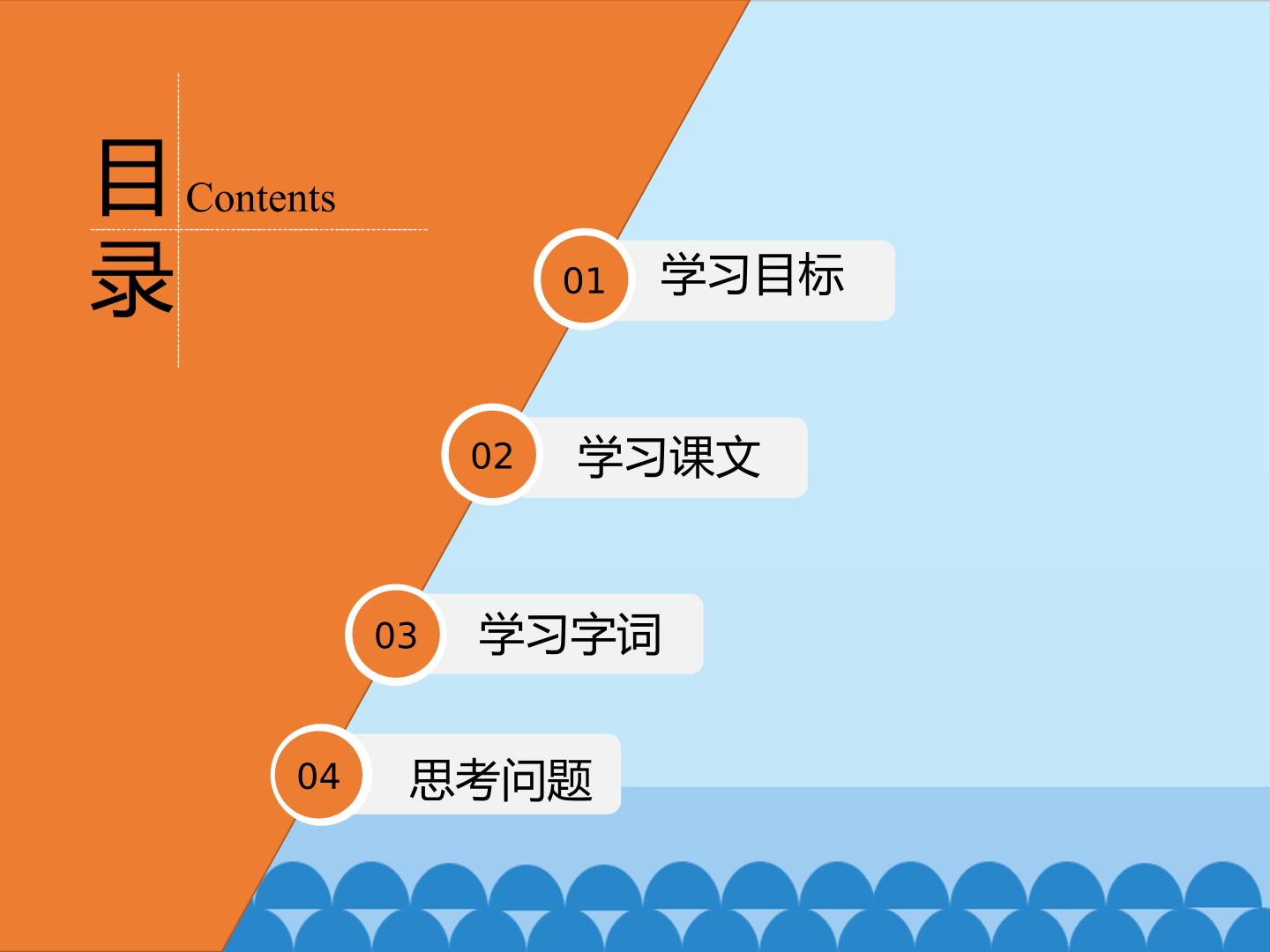 目录
Contents

01 学习目标

02 学习课文

03 学习字词

04 思考问题